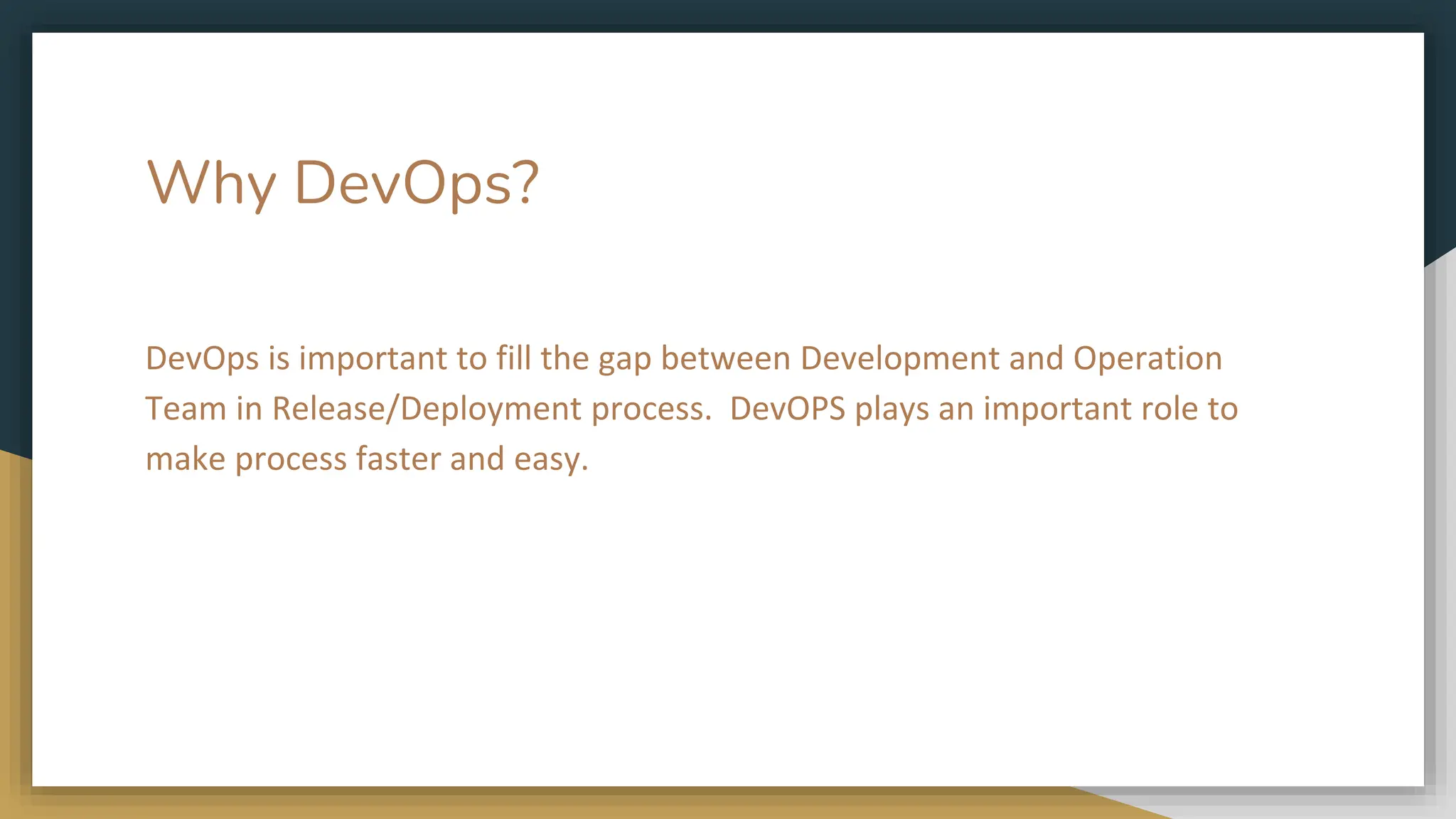 Why DevOps?

DevOps is important to fill the gap between Development and Operation Team in Release/Deployment process.  DevOPS plays an important role to make process faster and easy.